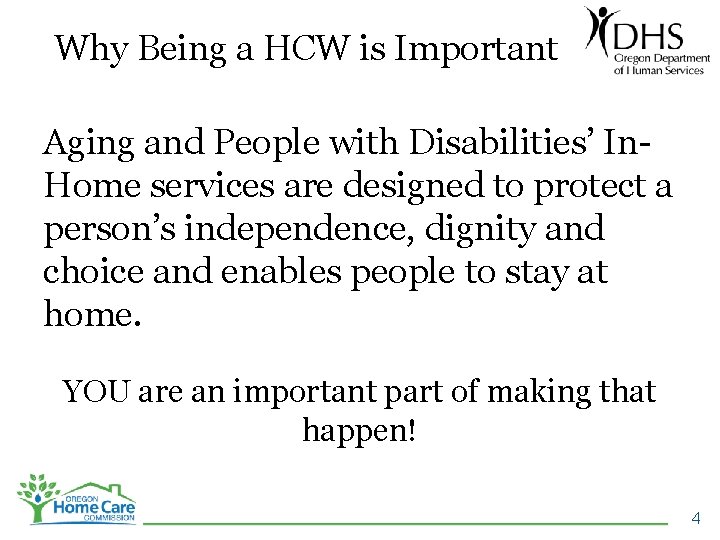 Why Being a HCW is Important

DHS
Oregon Department of Human Services

Aging and People with Disabilities' In-Home services are designed to protect a person's independence, dignity and choice and enables people to stay at home.

YOU are an important part of making that happen!

OREGON
Home Care
COMMISSION

4